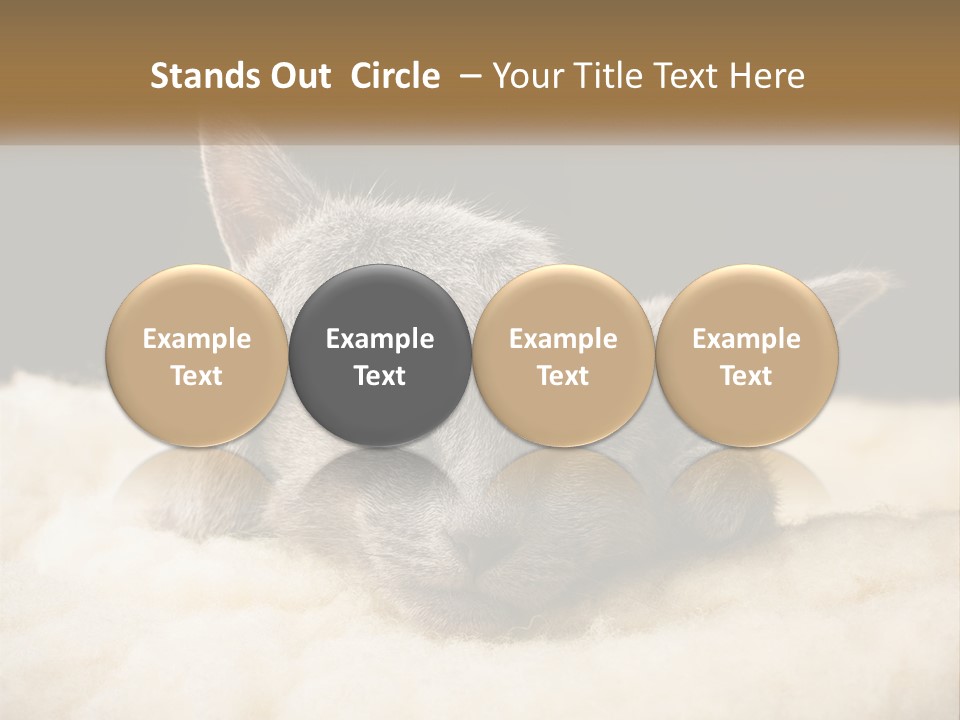 Stands Out Circle – Your Title Text Here

Example Text

Example Text

Example Text

Example Text